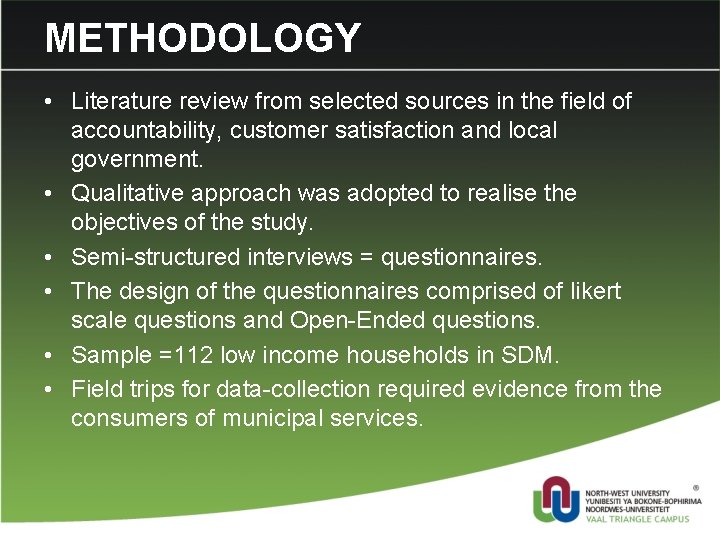 METHODOLOGY

• Literature review from selected sources in the field of accountability, customer satisfaction and local government.
• Qualitative approach was adopted to realise the objectives of the study.
• Semi-structured interviews = questionnaires.
• The design of the questionnaires comprised of likert scale questions and Open-Ended questions.
• Sample =112 low income households in SDM.
• Field trips for data-collection required evidence from the consumers of municipal services.

NORTH-WEST UNIVERSITY
YUNIBESITI YA BOKONE-BOPHIRIMA
NOORDWES-UNIVERSITEIT
VAAL TRIANGLE CAMPUS
®